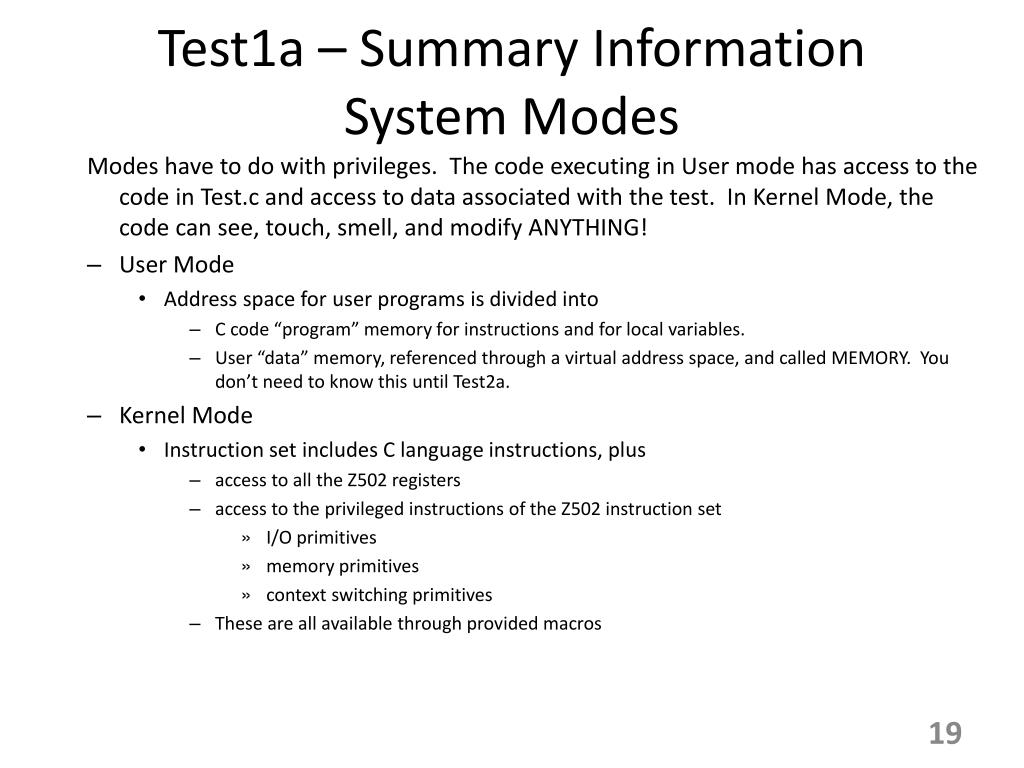 Test1a – Summary Information
System Modes

Modes have to do with privileges. The code executing in User mode has access to the code in Test.c and access to data associated with the test. In Kernel Mode, the code can see, touch, smell, and modify ANYTHING!

– User Mode
• Address space for user programs is divided into
– C code “program” memory for instructions and for local variables.
– User “data” memory, referenced through a virtual address space, and called MEMORY. You don’t need to know this until Test2a.

– Kernel Mode
• Instruction set includes C language instructions, plus
– access to all the Z502 registers
– access to the privileged instructions of the Z502 instruction set
» I/O primitives
» memory primitives
» context switching primitives
– These are all available through provided macros

19